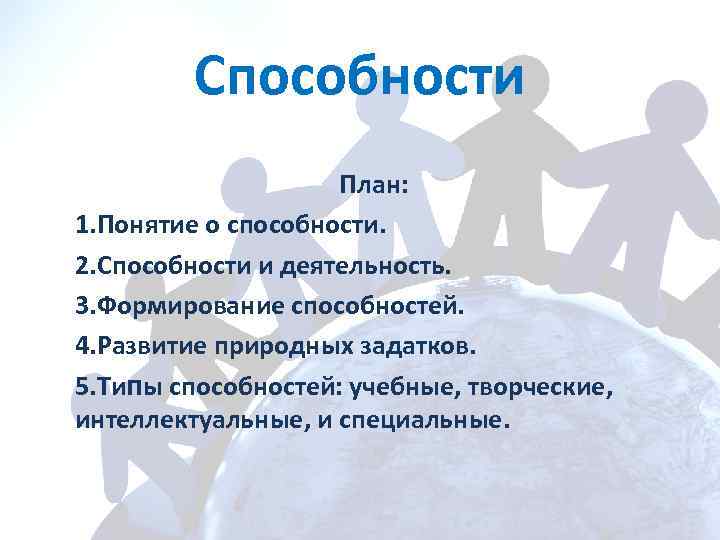 Способности

План:

1.Понятие о способности.

2.Способности и деятельность.

3.Формирование способностей.

4.Развитие природных задатков.

5.Типы способностей: учебные, творческие, интеллектуальные, и специальные.